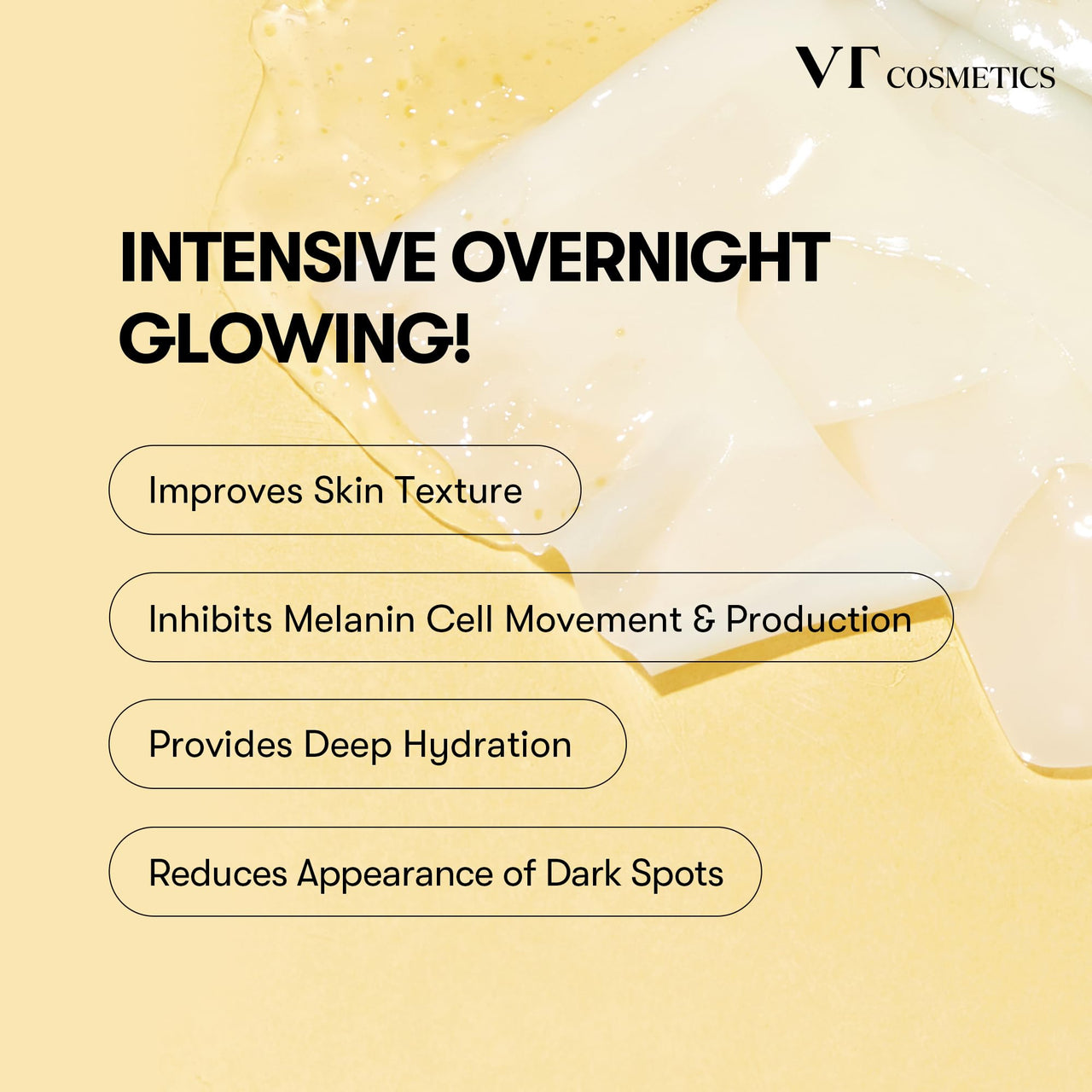 VT COSMETICS

INTENSIVE OVERNIGHT GLOWING!

Improves Skin Texture

Inhibits Melanin Cell Movement & Production

Provides Deep Hydration

Reduces Appearance of Dark Spots